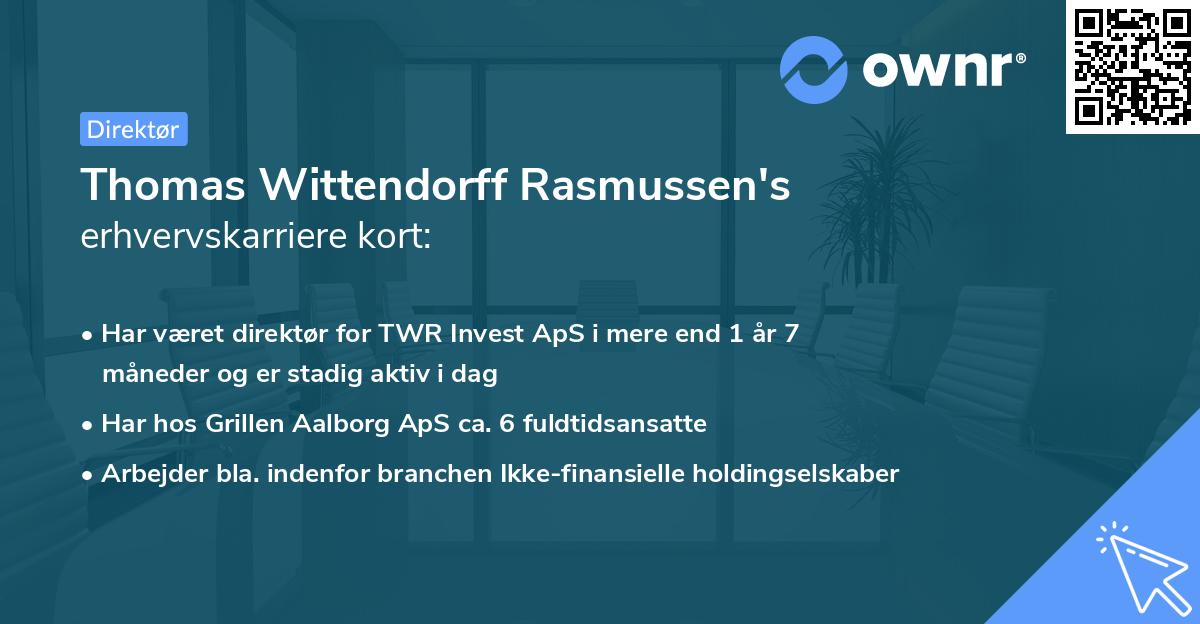 ownr®

Direktør

Thomas Wittendorff Rasmussen's erhvervskarriere kort:

• Har været direktør for TWR Invest ApS i mere end 1 år 7 måneder og er stadig aktiv i dag

• Har hos Grillen Aalborg ApS ca. 6 fuldtidsansatte

• Arbejder bla. indenfor branchen Ikke-finansielle holdingselskaber